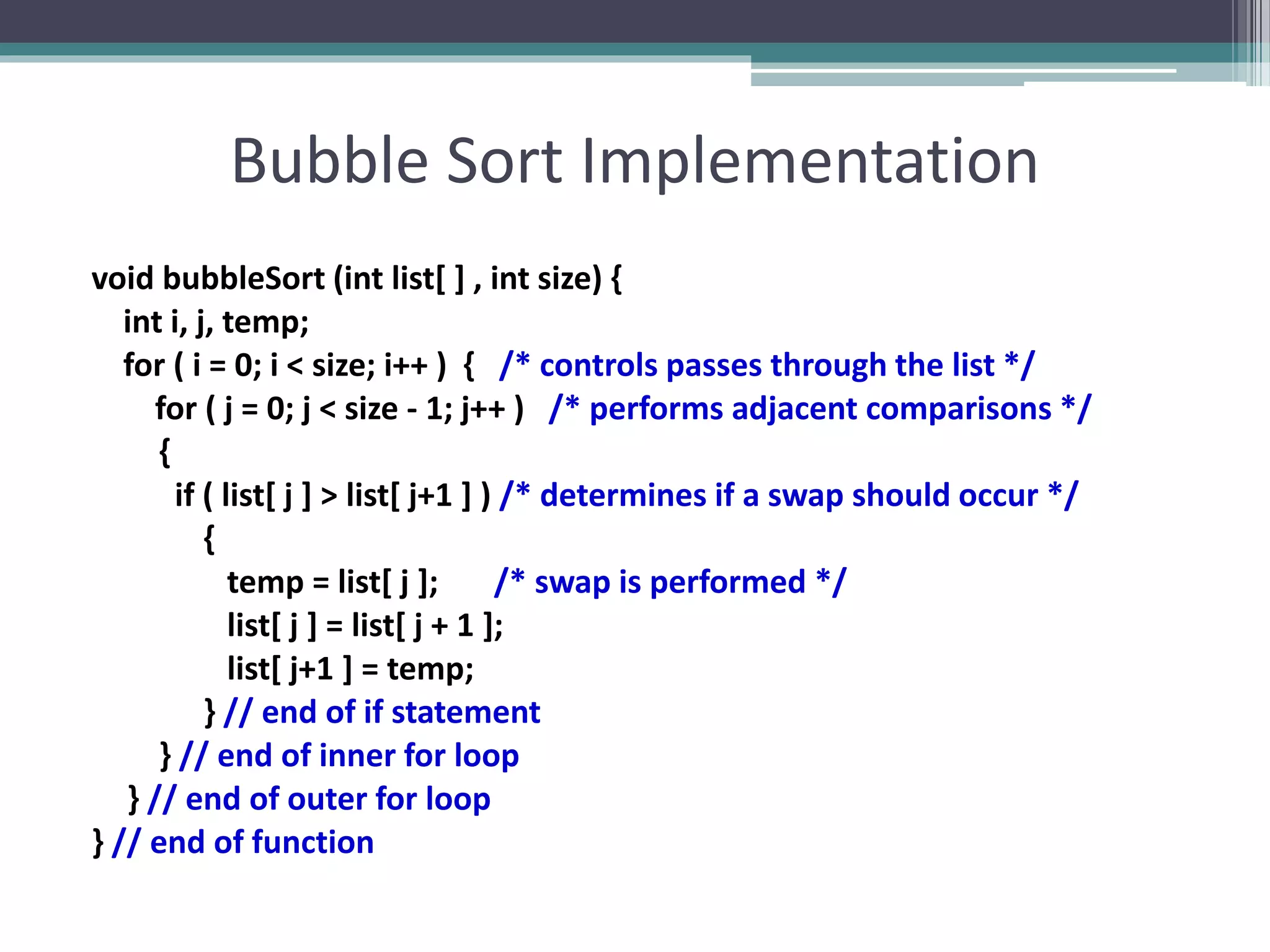 Bubble Sort Implementation

void bubbleSort (int list[ ] , int size) {
int i, j, temp;
for ( i = 0; i < size; i++ ) { /* controls passes through the list */
for ( j = 0; j < size - 1; j++ ) /* performs adjacent comparisons */
{
if ( list[ j ] > list[ j+1 ] ) /* determines if a swap should occur */
{
temp = list[ j ]; /* swap is performed */
list[ j ] = list[ j + 1 ];
list[ j+1 ] = temp;
} // end of if statement
} // end of inner for loop
} // end of outer for loop
} // end of function